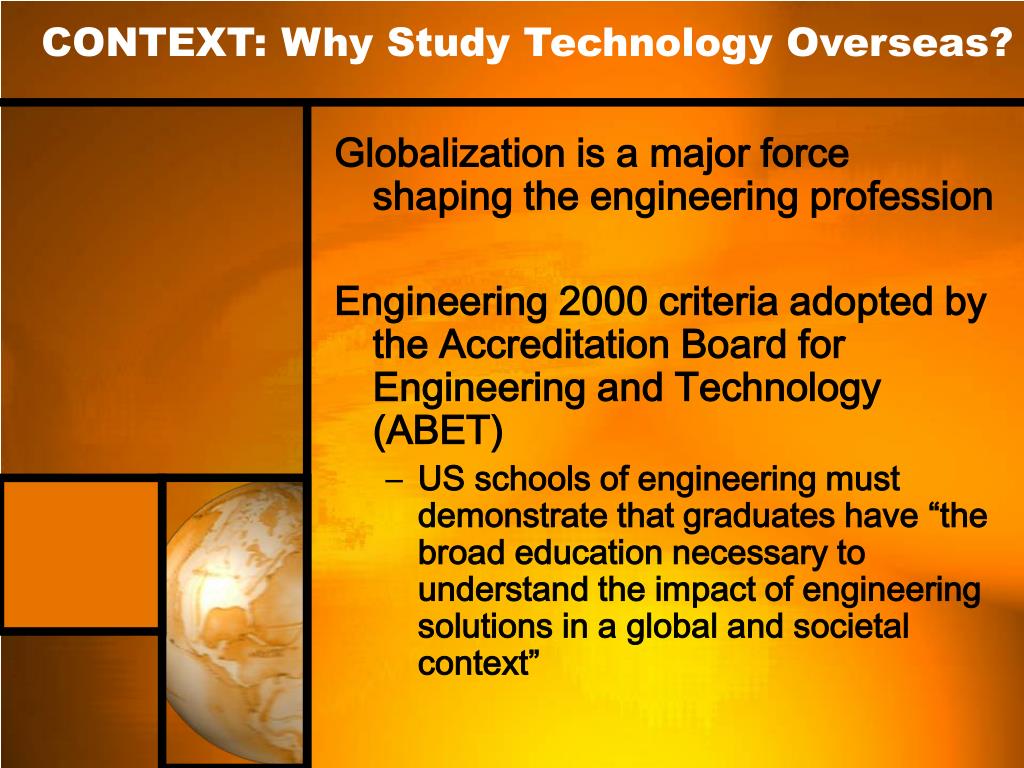 CONTEXT: Why Study Technology Overseas?

Globalization is a major force shaping the engineering profession

Engineering 2000 criteria adopted by the Accreditation Board for Engineering and Technology (ABET)

– US schools of engineering must demonstrate that graduates have “the broad education necessary to understand the impact of engineering solutions in a global and societal context”